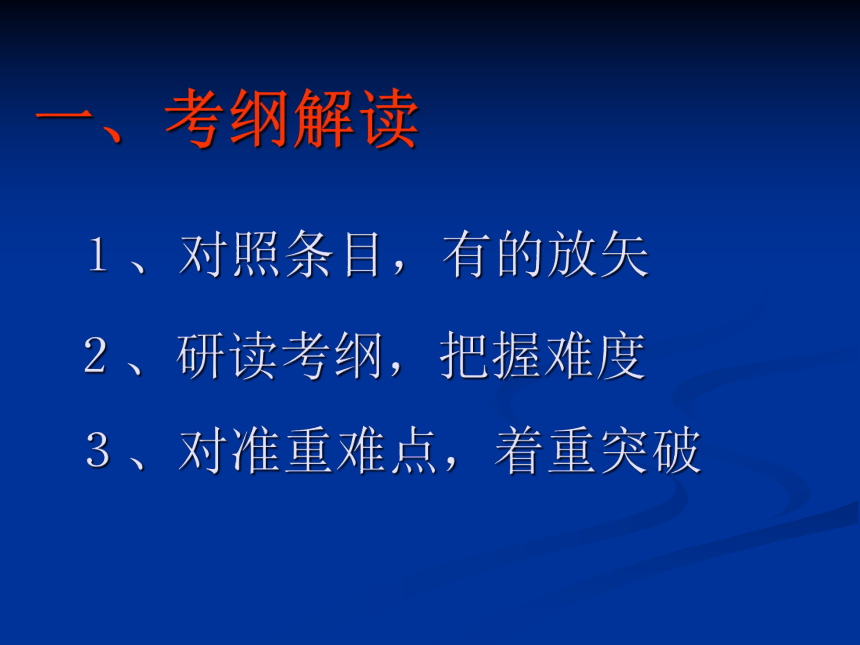 一、考纲解读

1、对照条目，有的放矢

2、研读考纲，把握难度

3、对准重难点，着重突破